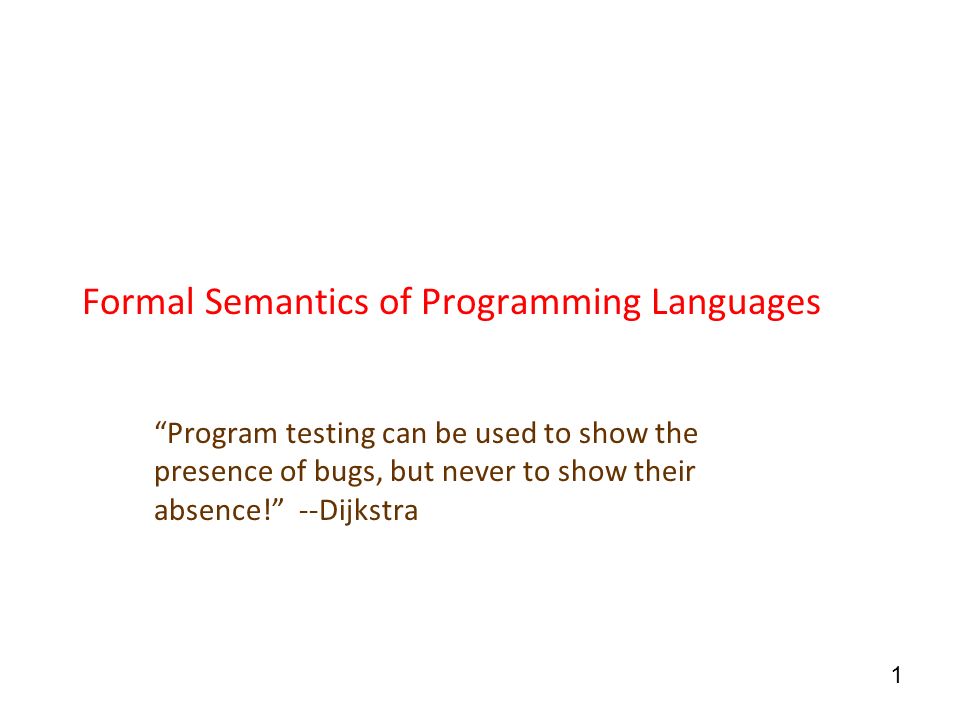 Formal Semantics of Programming Languages

“Program testing can be used to show the presence of bugs, but never to show their absence!” --Dijkstra

1